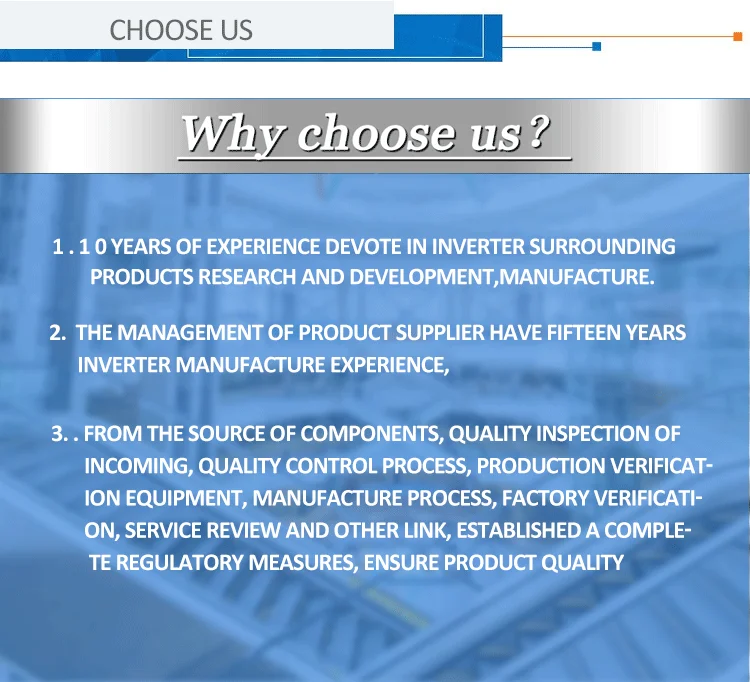 CHOOSE US

Why choose us?

1 . 1 0 YEARS OF EXPERIENCE DEVOTE IN INVERTER SURROUNDING PRODUCTS RESEARCH AND DEVELOPMENT,MANUFACTURE.

2. THE MANAGEMENT OF PRODUCT SUPPLIER HAVE FIFTEEN YEARS INVERTER MANUFACTURE EXPERIENCE,

3. . FROM THE SOURCE OF COMPONENTS, QUALITY INSPECTION OF INCOMING, QUALITY CONTROL PROCESS, PRODUCTION VERIFICATION EQUIPMENT, MANUFACTURE PROCESS, FACTORY VERIFICATION, SERVICE REVIEW AND OTHER LINK, ESTABLISHED A COMPLETE REGULATORY MEASURES, ENSURE PRODUCT QUALITY